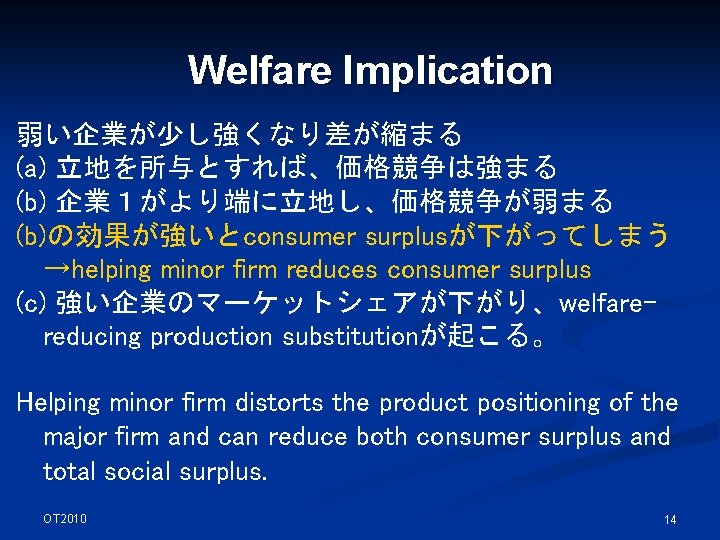 Welfare Implication

弱い企業が少し強くなり差が縮まる
(a) 立地を所与とすれば、価格競争は強まる
(b) 企業１がより端に立地し、価格競争が弱まる
(b)の効果が強いとconsumer surplusが下がってしまう
→helping minor firm reduces consumer surplus
(c) 強い企業のマーケットシェアが下がり、welfare-reducing production substitutionが起こる。

Helping minor firm distorts the product positioning of the major firm and can reduce both consumer surplus and total social surplus.

OT2010

14